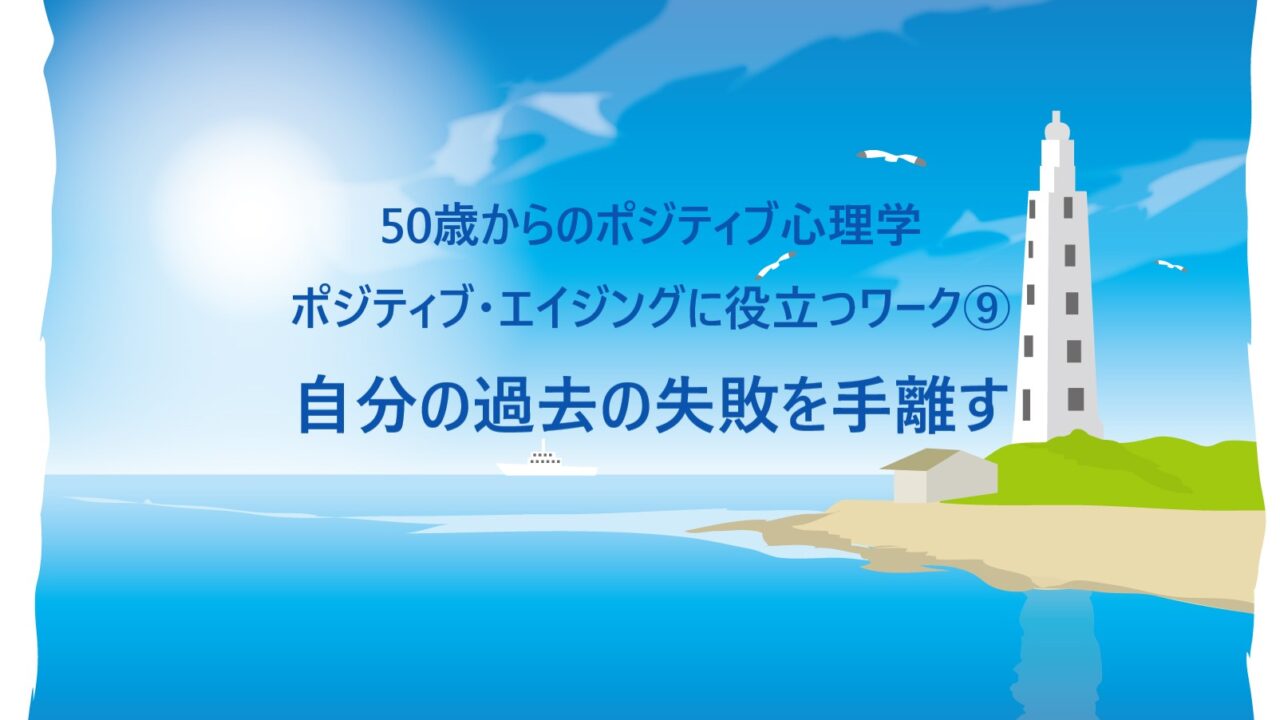 50歳からのポジティブ心理学
ポジティブ・エイジングに役立つワーク⑨
自分の過去の失敗を手離す